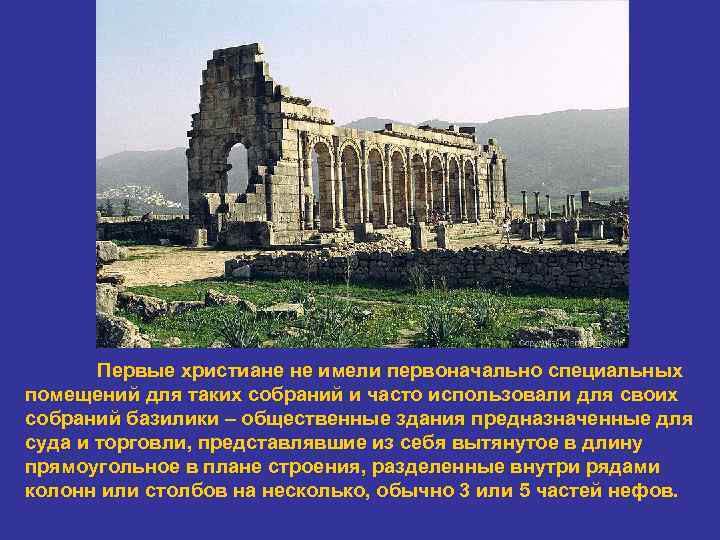 Первые христиане не имели первоначально специальных помещений для таких собраний и часто использовали для своих собраний базилики – общественные здания предназначенные для суда и торговли, представлявшие из себя вытянутое в длину прямоугольное в плане строения, разделенные внутри рядами колонн или столбов на несколько, обычно 3 или 5 частей нефов.